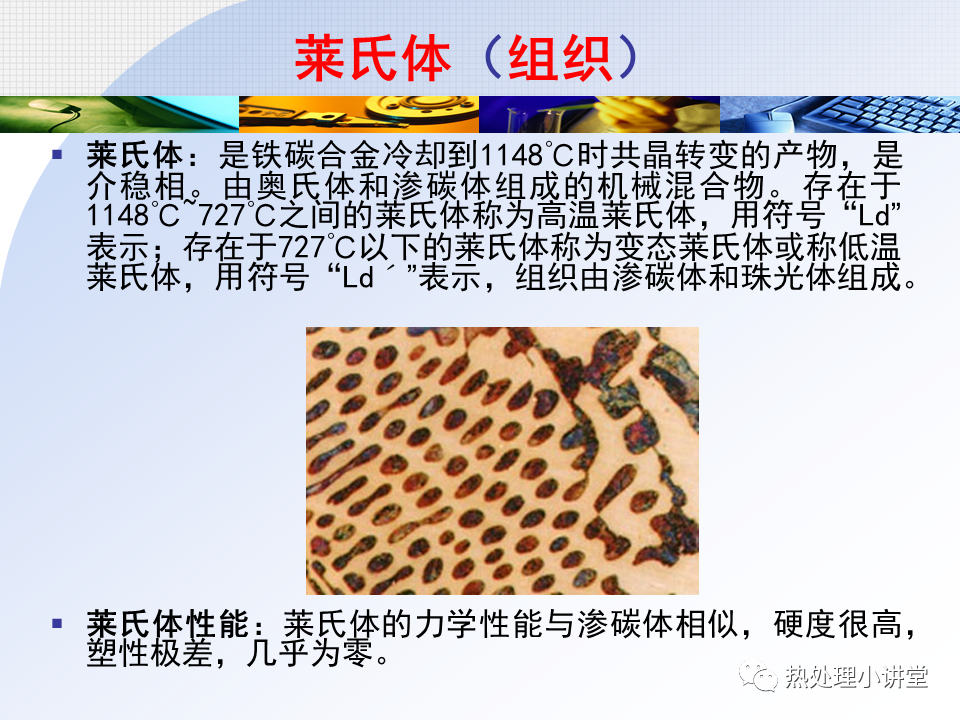 莱氏体（组织）

▪ 莱氏体：是铁碳合金冷却到1148℃时共晶转变的产物，是介稳相。由奥氏体和渗碳体组成的机械混合物。存在于1148℃~727℃之间的莱氏体称为高温莱氏体，用符号“Ld”表示；存在于727℃以下的莱氏体称为变态莱氏体或称低温莱氏体，用符号“Ld´”表示，组织由渗碳体和珠光体组成。

▪ 莱氏体性能：莱氏体的力学性能与渗碳体相似，硬度很高，塑性极差，几乎为零。

热处理小讲堂